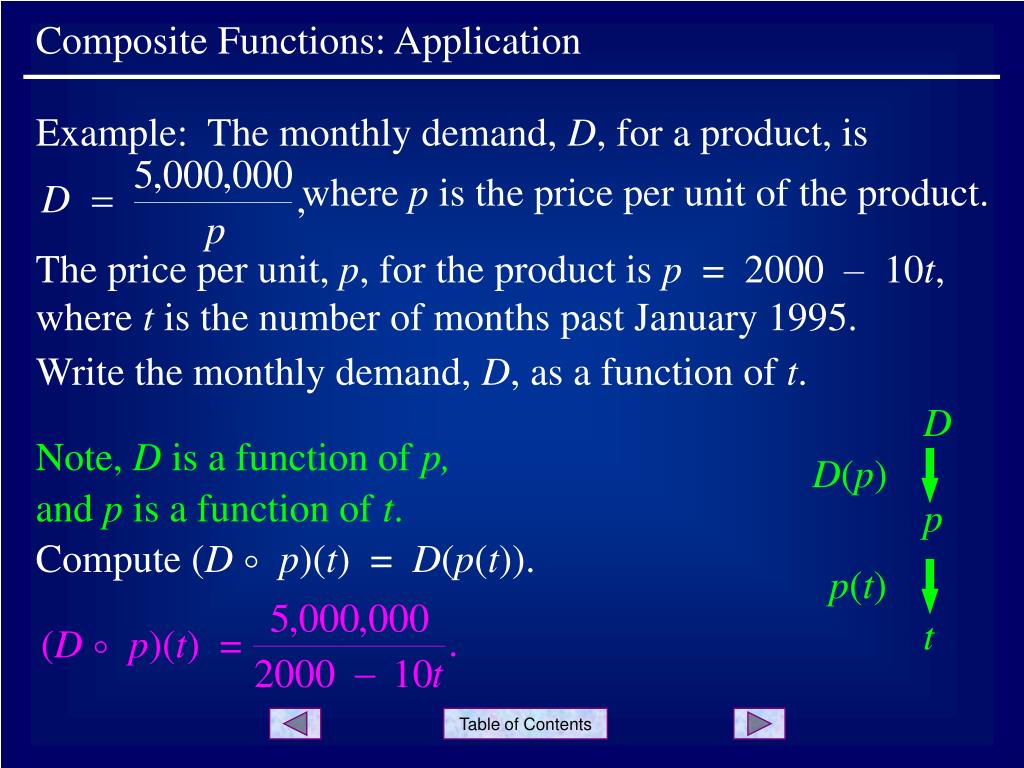 Composite Functions: Application

Example: The monthly demand, $D$, for a product, is $D = \frac{5,000,000}{p}$, where $p$ is the price per unit of the product.

The price per unit, $p$, for the product is $p = 2000 - 10t$, where $t$ is the number of months past January 1995.

Write the monthly demand, $D$, as a function of $t$.

Note, $D$ is a function of $p$, and $p$ is a function of $t$.

Compute $(D \circ p)(t) = D(p(t))$.

$(D \circ p)(t) = \frac{5,000,000}{2000 - 10t}$.

$D$

$D(p)$

$p$

$p(t)$

$t$

Table of Contents